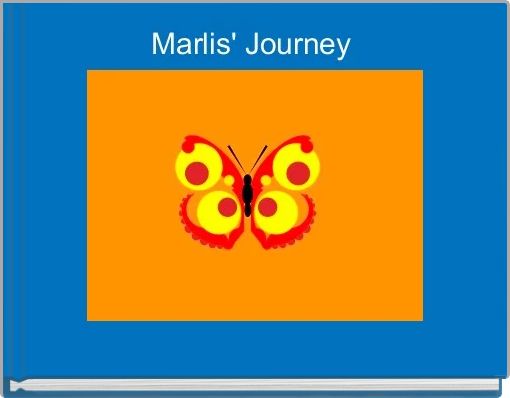 Marlis' Journey